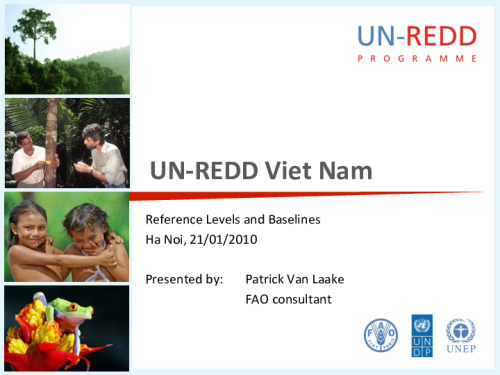 UN-REDD
PROGRAMME

UN-REDD Viet Nam

Reference Levels and Baselines
Ha Noi, 21/01/2010

Presented by: Patrick Van Laake
FAO consultant

FAO FIAT PANIS

UN DP

UNEP